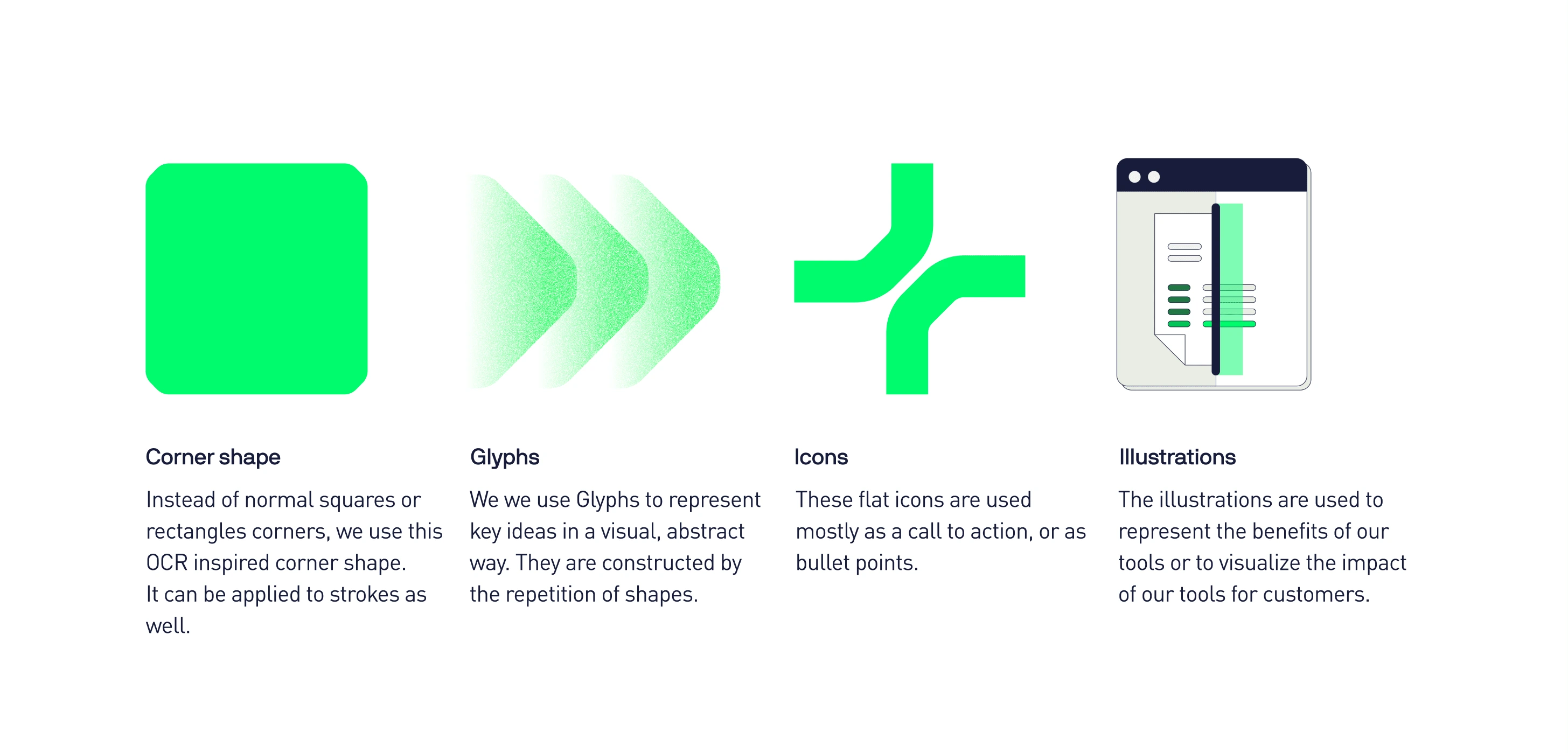 Corner shape

Instead of normal squares or rectangles corners, we use this OCR inspired corner shape.
It can be applied to strokes as well.

Glyphs

We we use Glyphs to represent key ideas in a visual, abstract way. They are constructed by the repetition of shapes.

Icons

These flat icons are used mostly as a call to action, or as bullet points.

Illustrations

The illustrations are used to represent the benefits of our tools or to visualize the impact of our tools for customers.